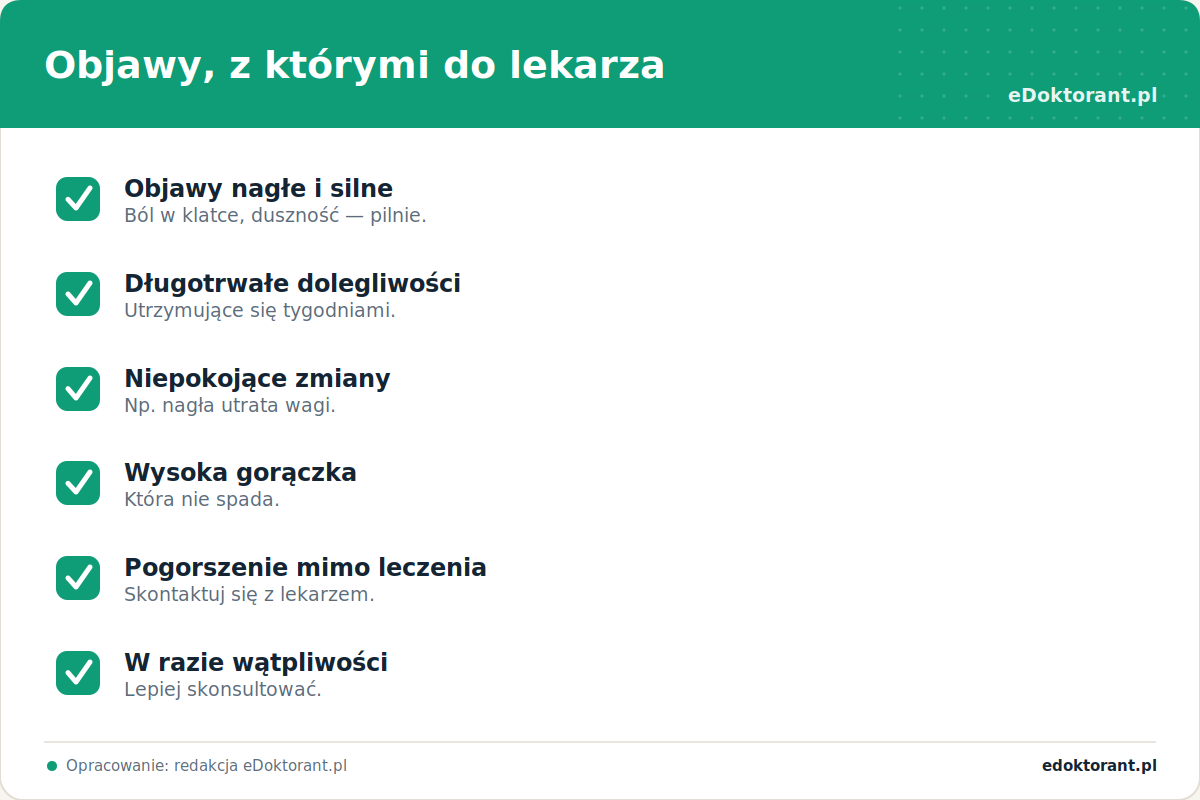 Objawy, z którymi do lekarza

eDoktorant.pl

Objawy nagłe i silne
Ból w klatce, duszność — pilnie.

Długotrwałe dolegliwości
Utrzymujące się tygodniami.

Niepokojące zmiany
Np. nagła utrata wagi.

Wysoka gorączka
Która nie spada.

Pogorszenie mimo leczenia
Skontaktuj się z lekarzem.

W razie wątpliwości
Lepiej skonsultować.

Opracowanie: redakcja eDoktorant.pl

edoktorant.pl